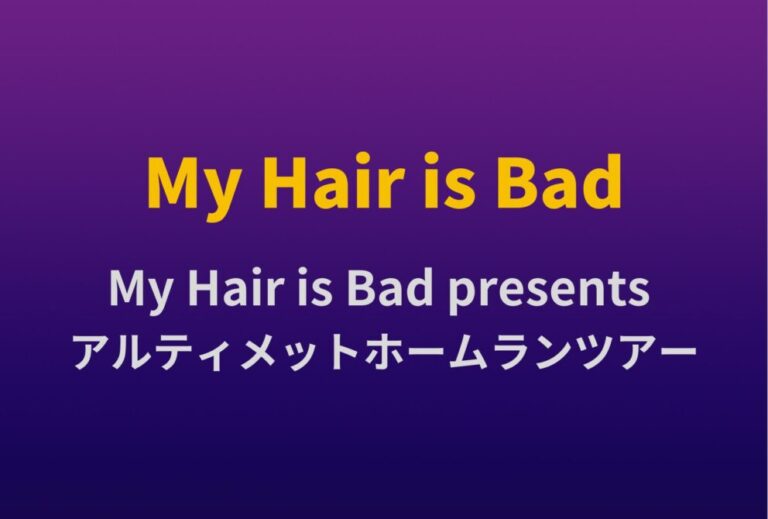 My Hair is Bad

My Hair is Bad presents
アルティメットホームランツアー